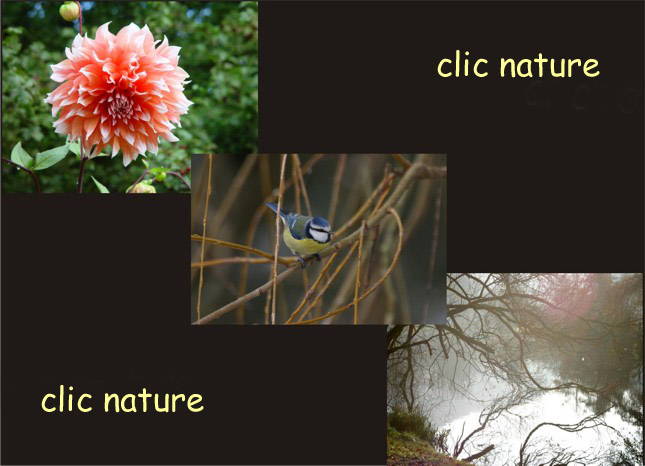 clic nature

clic nature